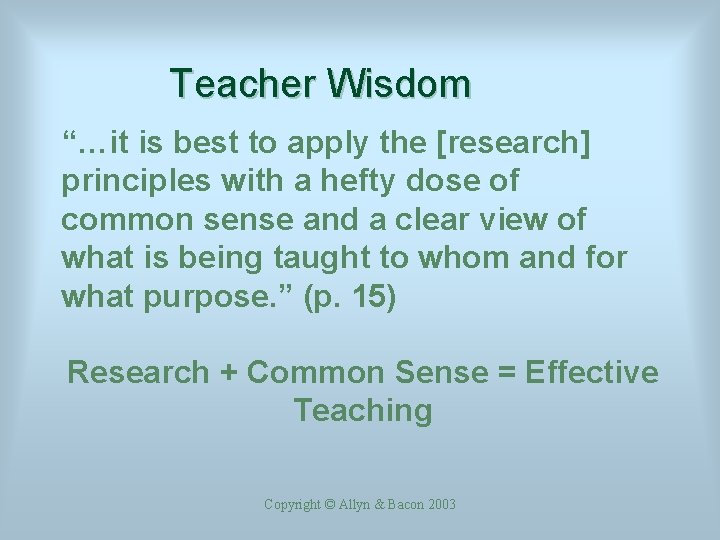 Teacher Wisdom

“…it is best to apply the [research] principles with a hefty dose of common sense and a clear view of what is being taught to whom and for what purpose.” (p. 15)

Research + Common Sense = Effective Teaching

Copyright © Allyn & Bacon 2003